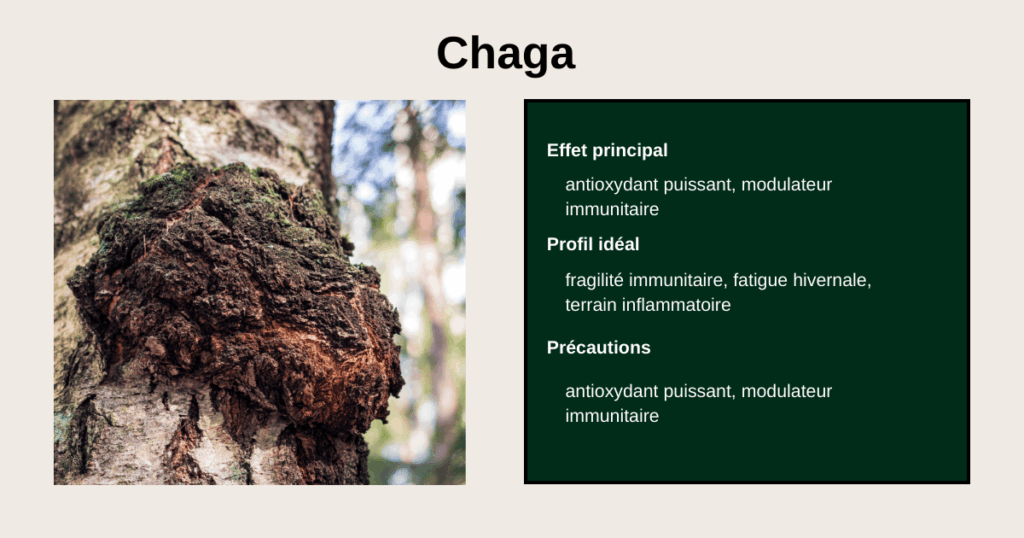 Chaga

Effet principal

antioxydant puissant, modulateur immunitaire

Profil idéal

fragilité immunitaire, fatigue hivernale, terrain inflammatoire

Précautions

antioxydant puissant, modulateur immunitaire